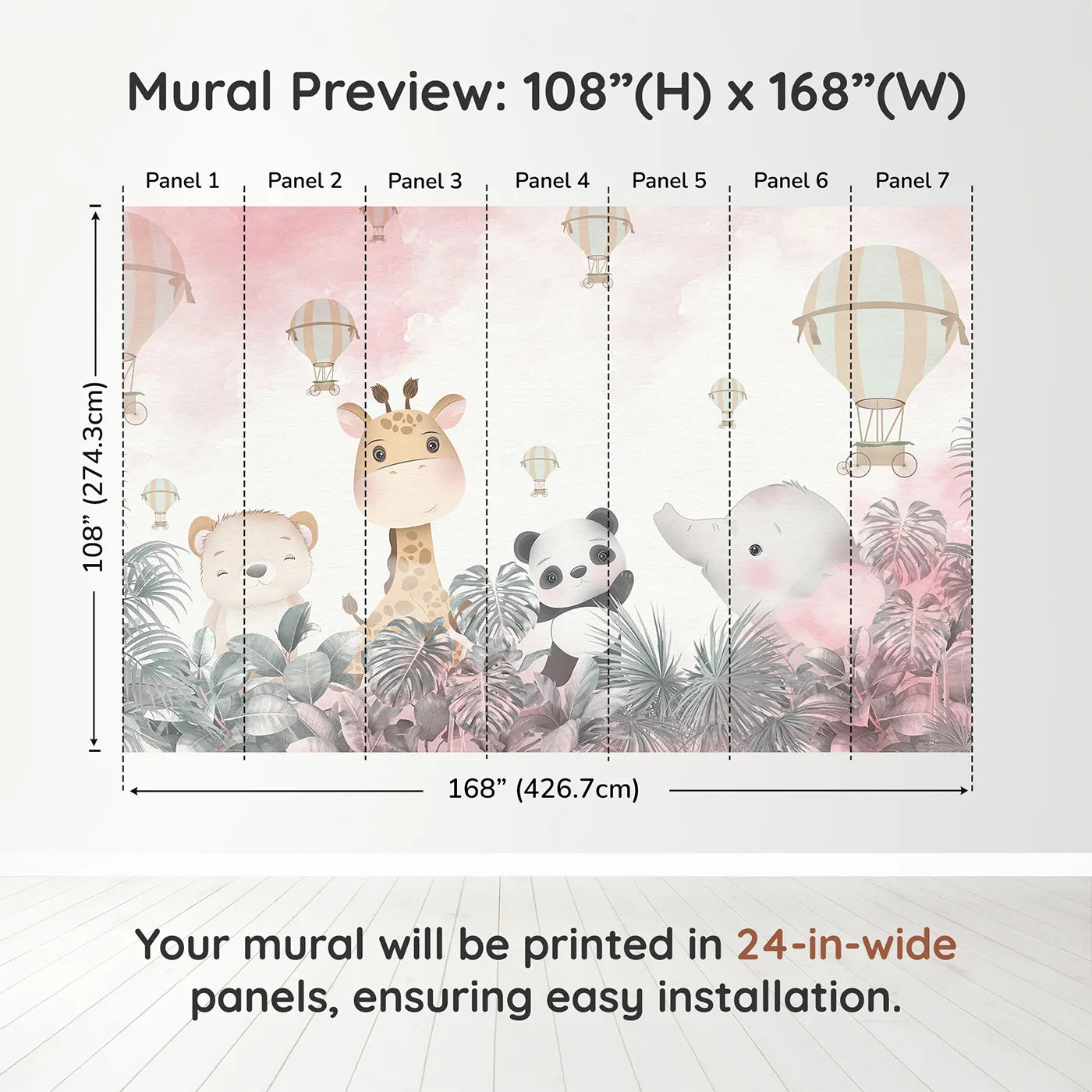 Mural Preview: 108”(H) x 168”(W)

Panel 1
Panel 2
Panel 3
Panel 4
Panel 5
Panel 6
Panel 7

108” (274.3cm)

168” (426.7cm)

Your mural will be printed in 24-in-wide panels, ensuring easy installation.